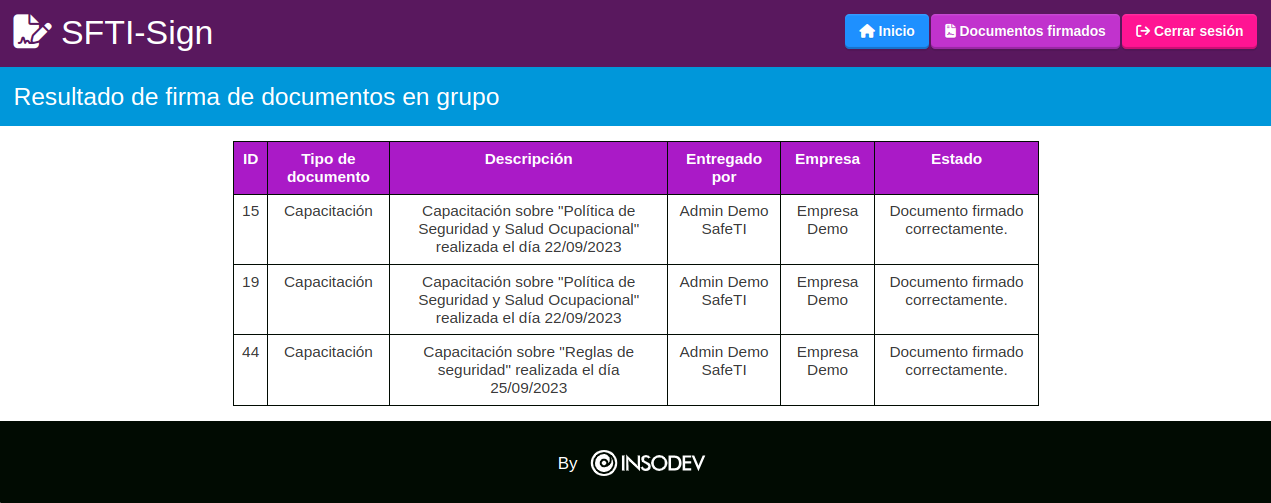 SFTI-Sign

Inicio Documentos firmados Cerrar sesión

Resultado de firma de documentos en grupo

| ID | Tipo de documento | Descripción | Entregado por | Empresa | Estado |
|---|---|---|---|---|---|
| 15 | Capacitación | Capacitación sobre "Política de Seguridad y Salud Ocupacional" realizada el día 22/09/2023 | Admin Demo SafeTI | Empresa Demo | Documento firmado correctamente. |
| 19 | Capacitación | Capacitación sobre "Política de Seguridad y Salud Ocupacional" realizada el día 22/09/2023 | Admin Demo SafeTI | Empresa Demo | Documento firmado correctamente. |
| 44 | Capacitación | Capacitación sobre "Reglas de seguridad" realizada el día 25/09/2023 | Admin Demo SafeTI | Empresa Demo | Documento firmado correctamente. |

By INSODEV